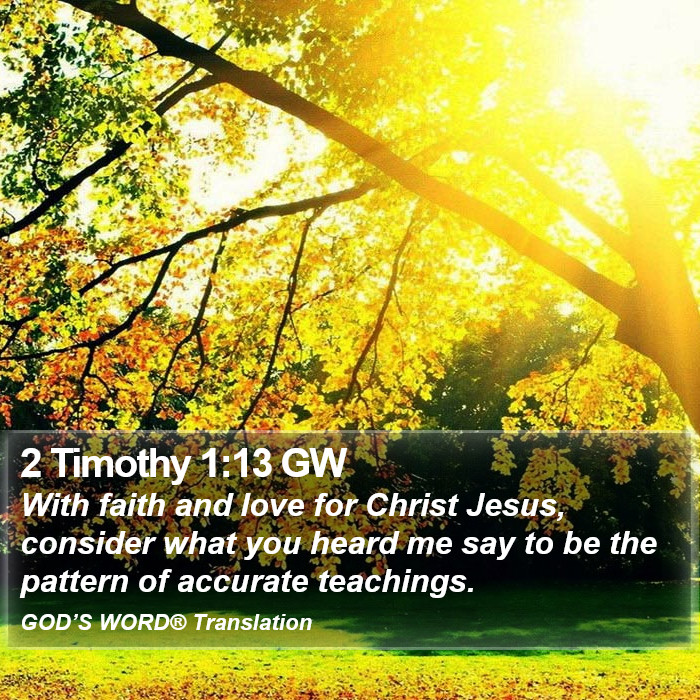 2 Timothy 1:13 GW

With faith and love for Christ Jesus, consider what you heard me say to be the pattern of accurate teachings.

GOD'S WORD® Translation